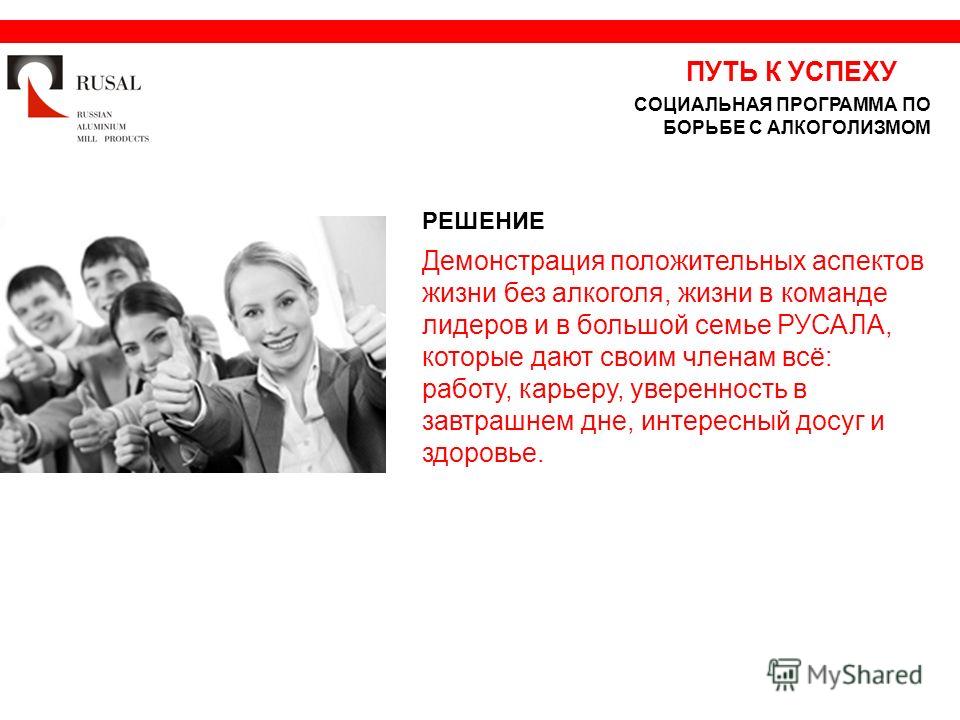 RUSAL
RUSSIAN
ALUMINIUM
MILL PRODUCTS

ПУТЬ К УСПЕХУ

СОЦИАЛЬНАЯ ПРОГРАММА ПО БОРЬБЕ С АЛКОГОЛИЗМОМ

РЕШЕНИЕ

Демонстрация положительных аспектов жизни без алкоголя, жизни в команде лидеров и в большой семье РУСАЛА, которые дают своим членам всё: работу, карьеру, уверенность в завтрашнем дне, интересный досуг и здоровье.

MyShared